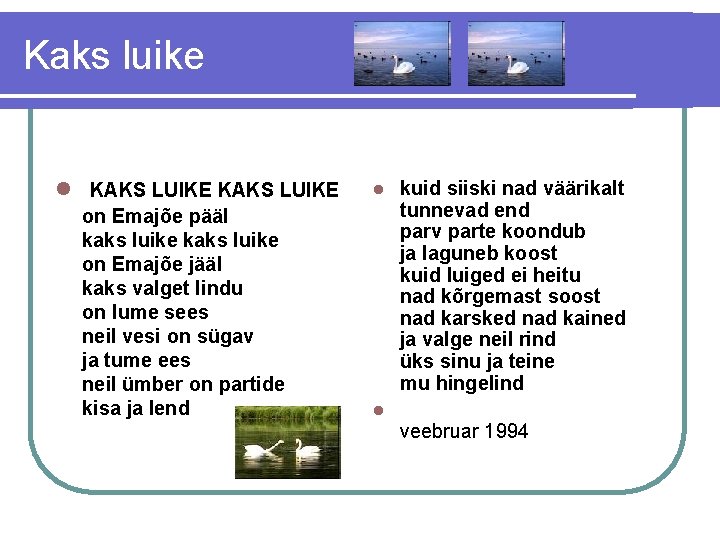 Kaks luike

KAKS LUIKE KAKS LUIKE
on Emajõe pääl
kaks luike kaks luike
on Emajõe jääl
kaks valget lindu
on lume sees
neil vesi on sügav
ja tume ees
neil ümber on partide
kisa ja lend

kuid siiski nad väärikalt
tunnevad end
parv parte koondub
ja laguneb koost
kuid luiged ei heitu
nad kõrgemast soost
nad karsked nad kained
ja valge neil rind
üks sinu ja teine
mu hingelind

veebruar 1994